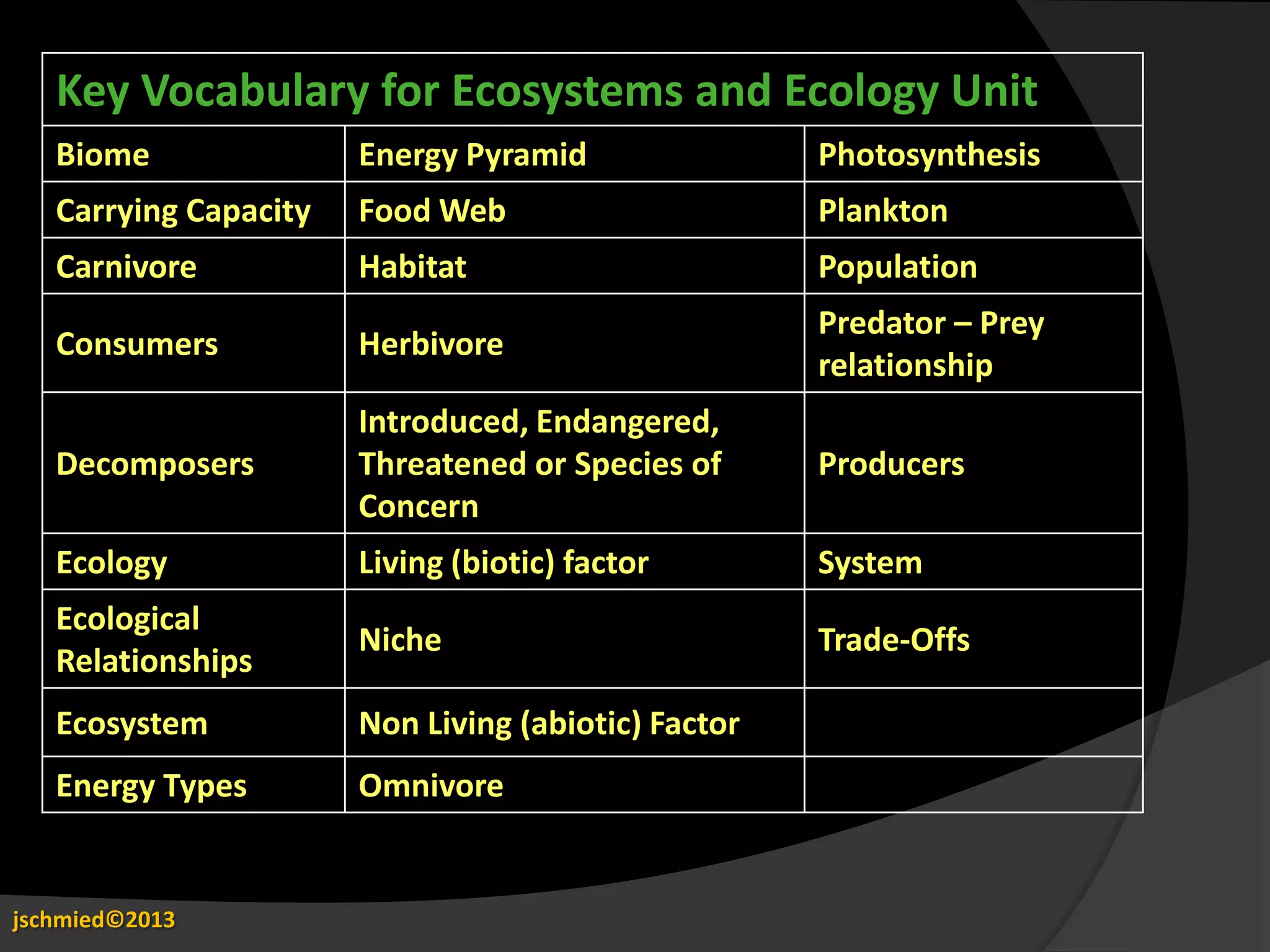 | Key Vocabulary for Ecosystems and Ecology Unit | | |
|---|---|---|
| Biome | Energy Pyramid | Photosynthesis |
| Carrying Capacity | Food Web | Plankton |
| Carnivore | Habitat | Population |
| Consumers | Herbivore | Predator – Prey relationship |
| Decomposers | Introduced, Endangered, Threatened or Species of Concern | Producers |
| Ecology | Living (biotic) factor | System |
| Ecological Relationships | Niche | Trade-Offs |
| Ecosystem | Non Living (abiotic) Factor | |
| Energy Types | Omnivore | |

jschmied©2013